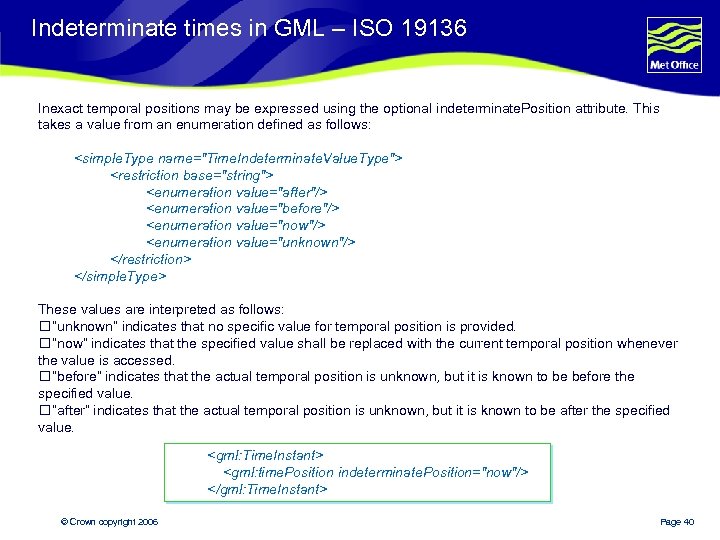 Indeterminate times in GML – ISO 19136

Met Office

Inexact temporal positions may be expressed using the optional indeterminatePosition attribute. This takes a value from an enumeration defined as follows:

<simpleType name="TimeIndeterminateValueType">
<restriction base="string">
<enumeration value="after"/>
<enumeration value="before"/>
<enumeration value="now"/>
<enumeration value="unknown"/>
</restriction>
</simpleType>

These values are interpreted as follows:
□"unknown" indicates that no specific value for temporal position is provided.
□"now" indicates that the specified value shall be replaced with the current temporal position whenever the value is accessed.
□"before" indicates that the actual temporal position is unknown, but it is known to be before the specified value.
□"after" indicates that the actual temporal position is unknown, but it is known to be after the specified value.

<gml:TimeInstant>
<gml:timePosition indeterminatePosition="now"/>
</gml:TimeInstant>

© Crown copyright 2006

Page 40